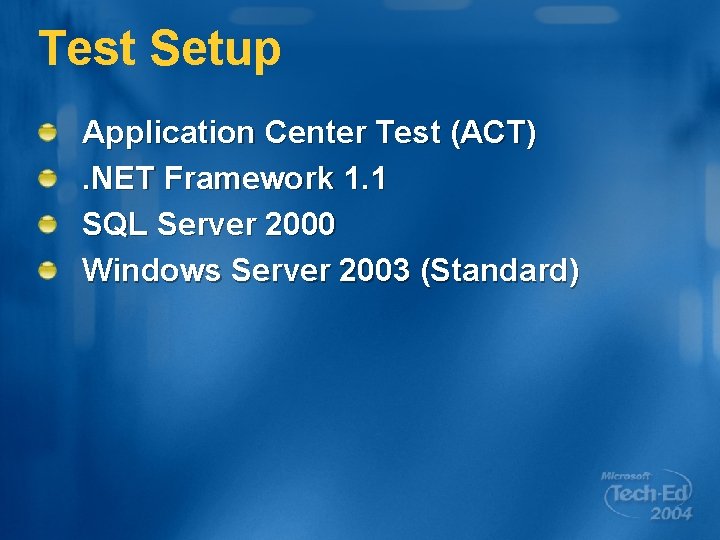 Test Setup

Application Center Test (ACT)
.NET Framework 1.1
SQL Server 2000
Windows Server 2003 (Standard)

Microsoft Tech·Ed 2004